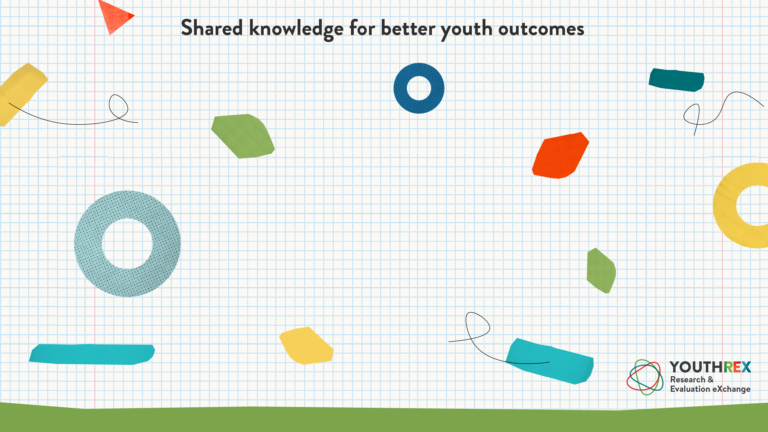 Shared knowledge for better youth outcomes

YOUTHREX
Research &
Evaluation eXchange